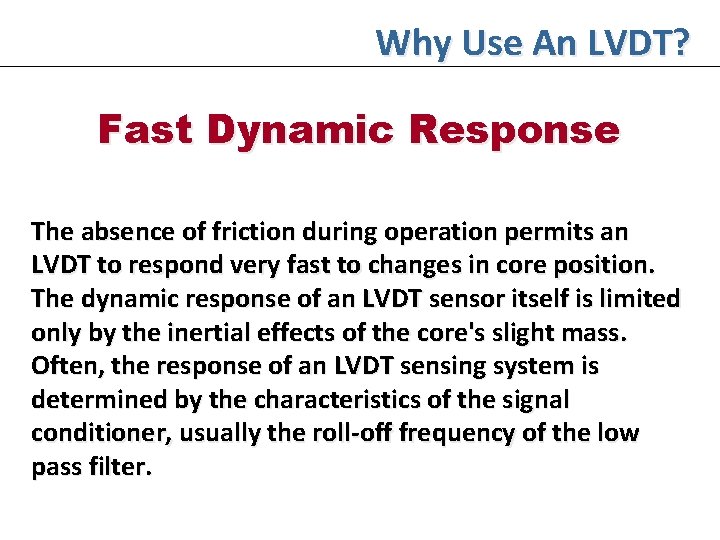 Why Use An LVDT?

Fast Dynamic Response

The absence of friction during operation permits an LVDT to respond very fast to changes in core position. The dynamic response of an LVDT sensor itself is limited only by the inertial effects of the core's slight mass. Often, the response of an LVDT sensing system is determined by the characteristics of the signal conditioner, usually the roll-off frequency of the low pass filter.